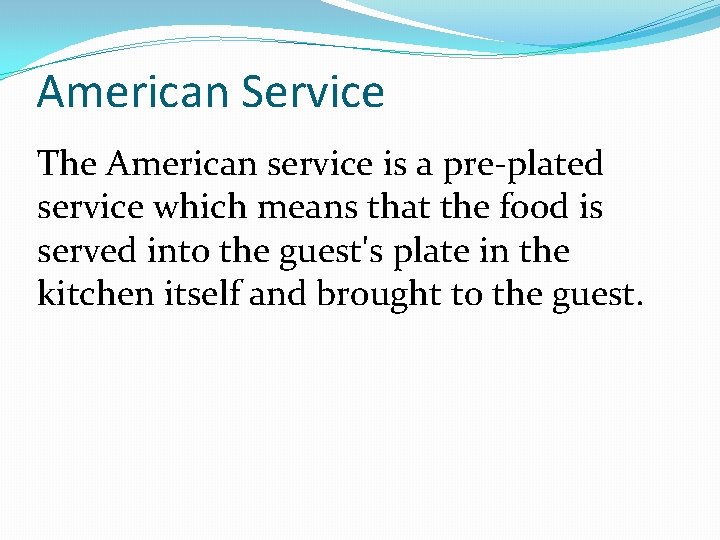 American Service

The American service is a pre-plated service which means that the food is served into the guest's plate in the kitchen itself and brought to the guest.